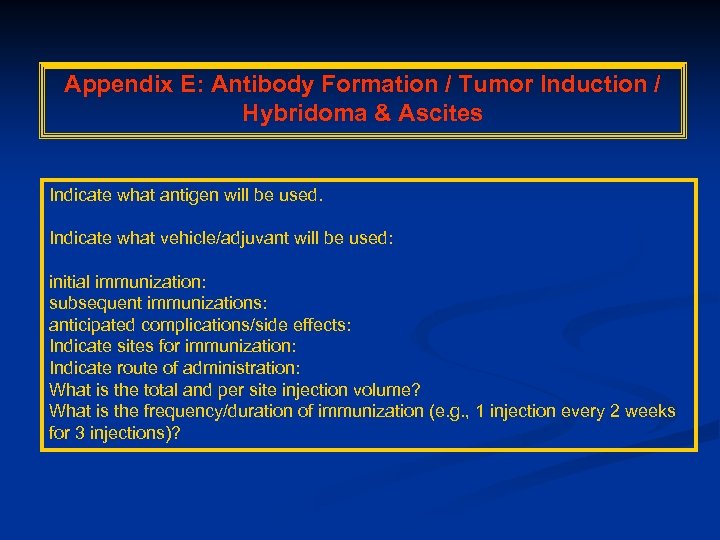 Appendix E: Antibody Formation / Tumor Induction / Hybridoma & Ascites

Indicate what antigen will be used.

Indicate what vehicle/adjuvant will be used:

initial immunization:
subsequent immunizations:
anticipated complications/side effects:
Indicate sites for immunization:
Indicate route of administration:
What is the total and per site injection volume?
What is the frequency/duration of immunization (e.g., 1 injection every 2 weeks for 3 injections)?